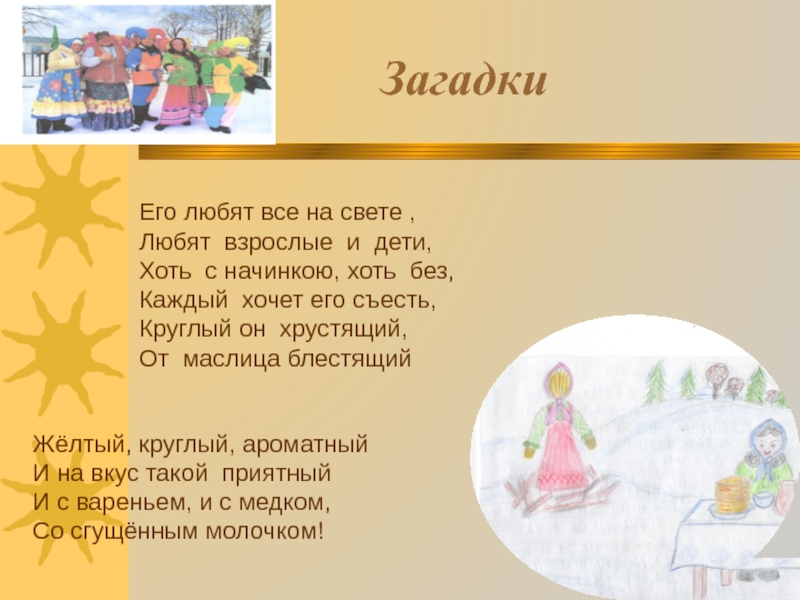 Загадки

Его любят все на свете ,
Любят взрослые и дети,
Хоть с начинкою, хоть без,
Каждый хочет его съесть,
Круглый он хрустящий,
От маслица блестящий

Жёлтый, круглый, ароматный
И на вкус такой приятный
И с вареньем, и с медком,
Со сгущённым молочком!